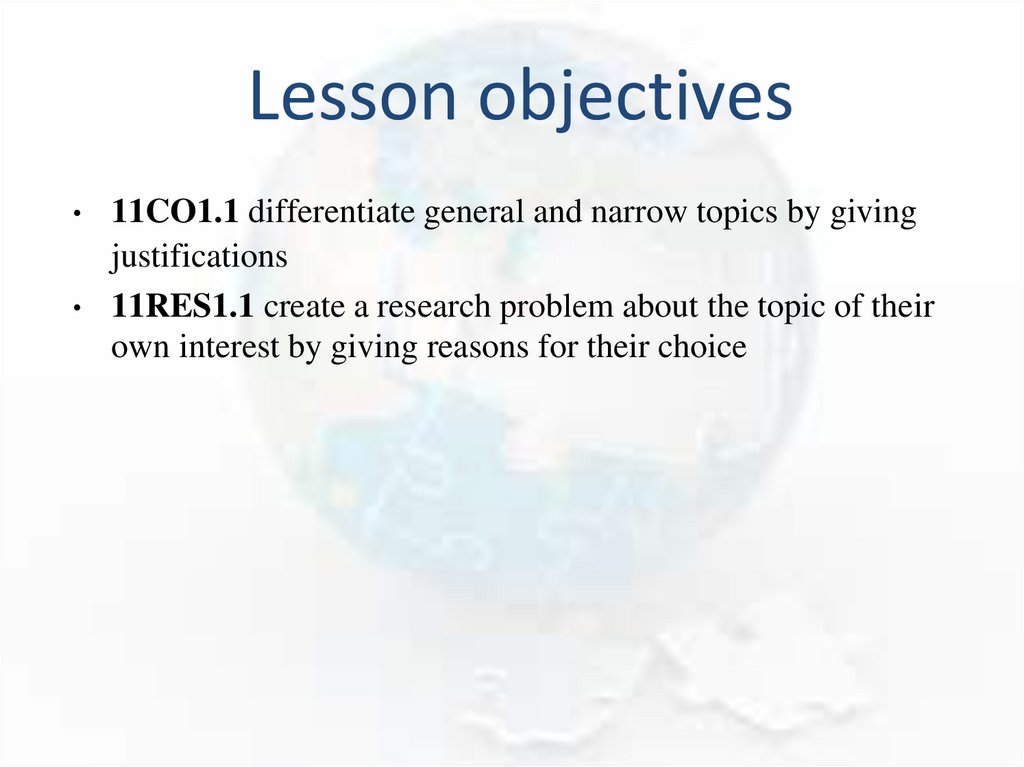 Lesson objectives

• 11CO1.1 differentiate general and narrow topics by giving justifications
• 11RES1.1 create a research problem about the topic of their own interest by giving reasons for their choice